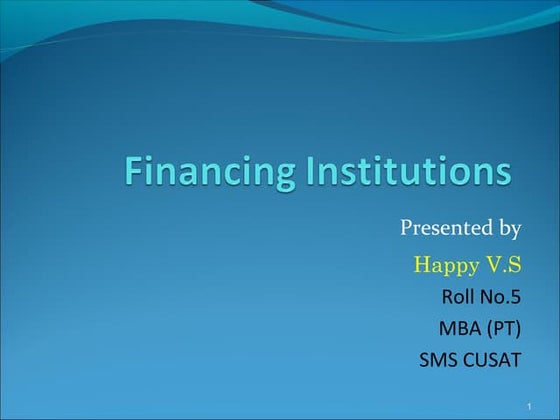 Financing Institutions

Presented by

Happy V.S

Roll No.5

MBA (PT)

SMS CUSAT

1